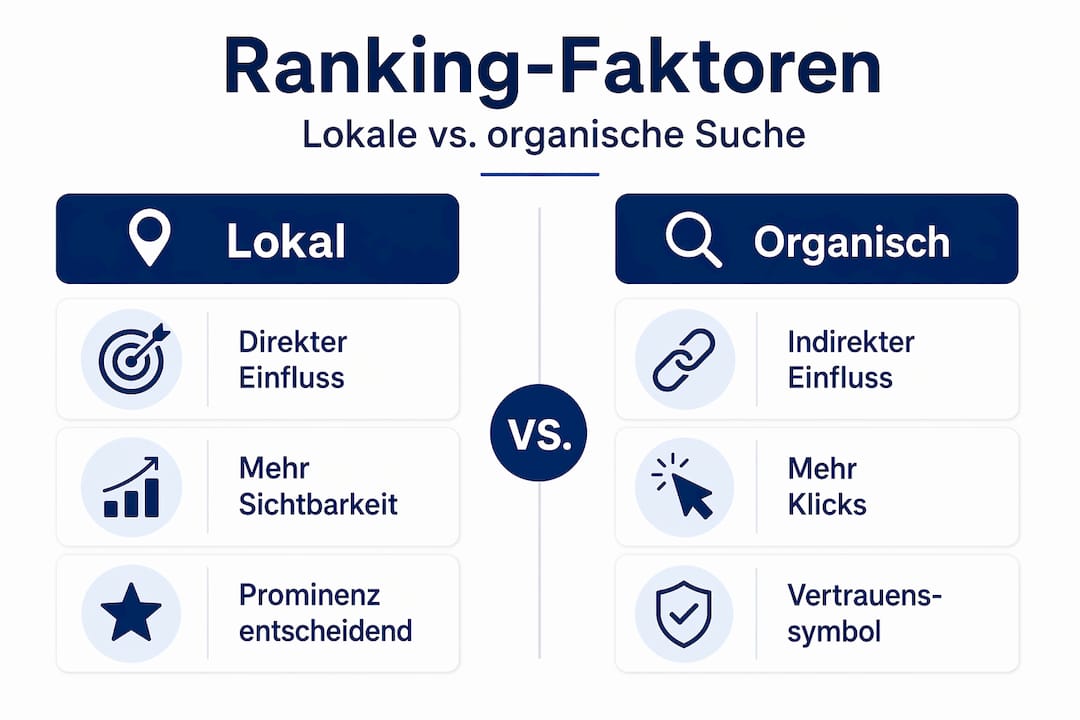 Ranking-Faktoren

Lokale vs. organische Suche

Lokal

Direkter Einfluss

Mehr Sichtbarkeit

Prominenz entscheidend

VS.

Organisch

Indirekter Einfluss

Mehr Klicks

Vertrauenssymbol